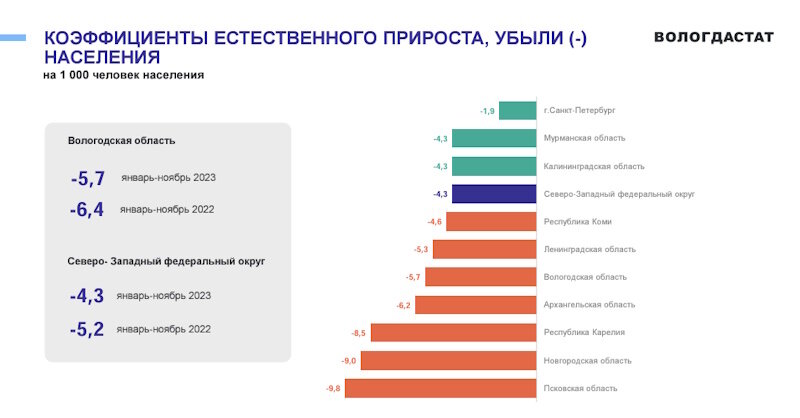 КОЭФФИЦИЕНТЫ ЕСТЕСТВЕННОГО ПРИРОСТА, УБЫЛИ (-) НАСЕЛЕНИЯ

ВОЛОГДАСТАТ

на 1 000 человек населения

Вологодская область

-5,7 январь-ноябрь 2023

-6,4 январь-ноябрь 2022

Северо- Западный федеральный округ

-4,3 январь-ноябрь 2023

-5,2 январь-ноябрь 2022

-1,9 г.Санкт-Петербург
-4,3 Мурманская область
-4,3 Калининградская область
-4,3 Северо-Западный федеральный округ
-4,6 Республика Коми
-5,3 Ленинградская область
-5,7 Вологодская область
-6,2 Архангельская область
-8,5 Республика Карелия
-9,0 Новгородская область
-9,8 Псковская область